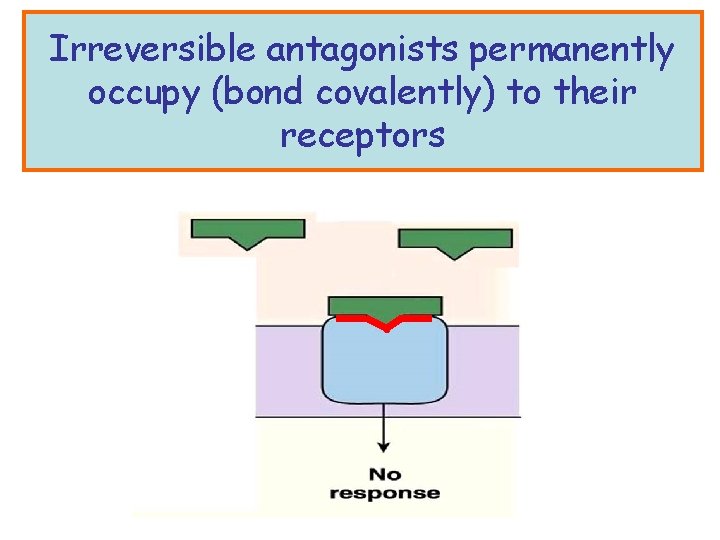 Irreversible antagonists permanently occupy (bond covalently) to their receptors

No response